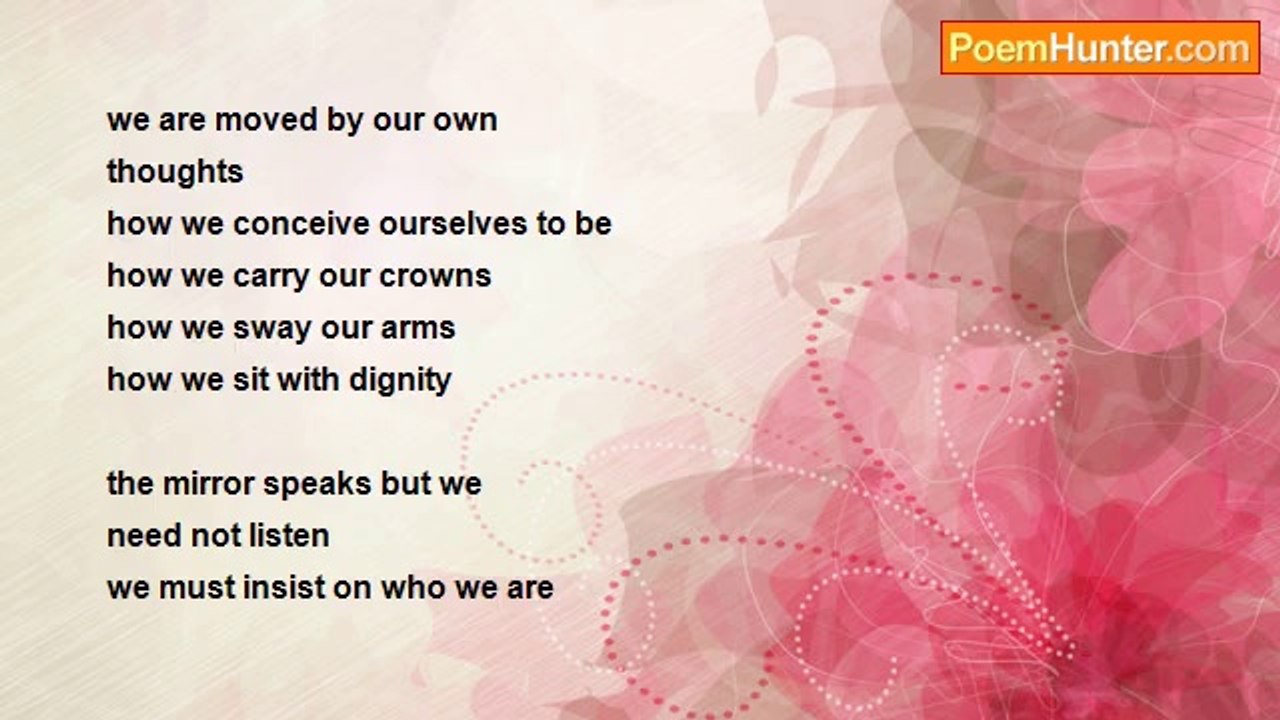 PoemHunter.com

we are moved by our own
thoughts
how we conceive ourselves to be
how we carry our crowns
how we sway our arms
how we sit with dignity

the mirror speaks but we
need not listen
we must insist on who we are